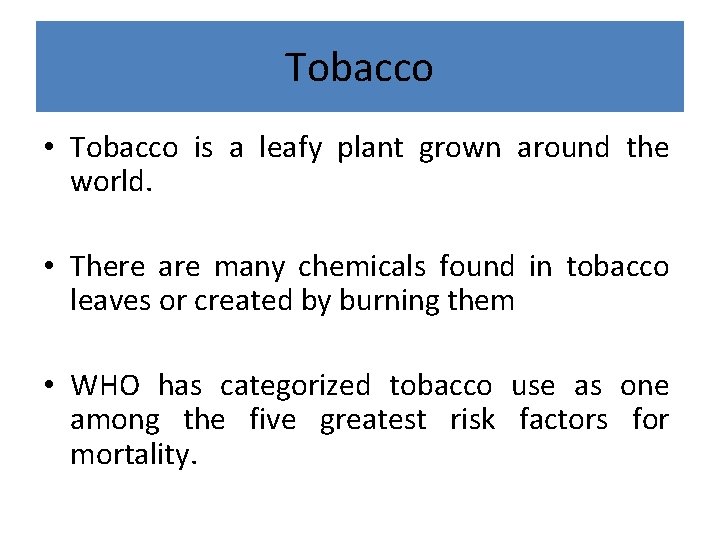 Tobacco

• Tobacco is a leafy plant grown around the world.

• There are many chemicals found in tobacco leaves or created by burning them

• WHO has categorized tobacco use as one among the five greatest risk factors for mortality.